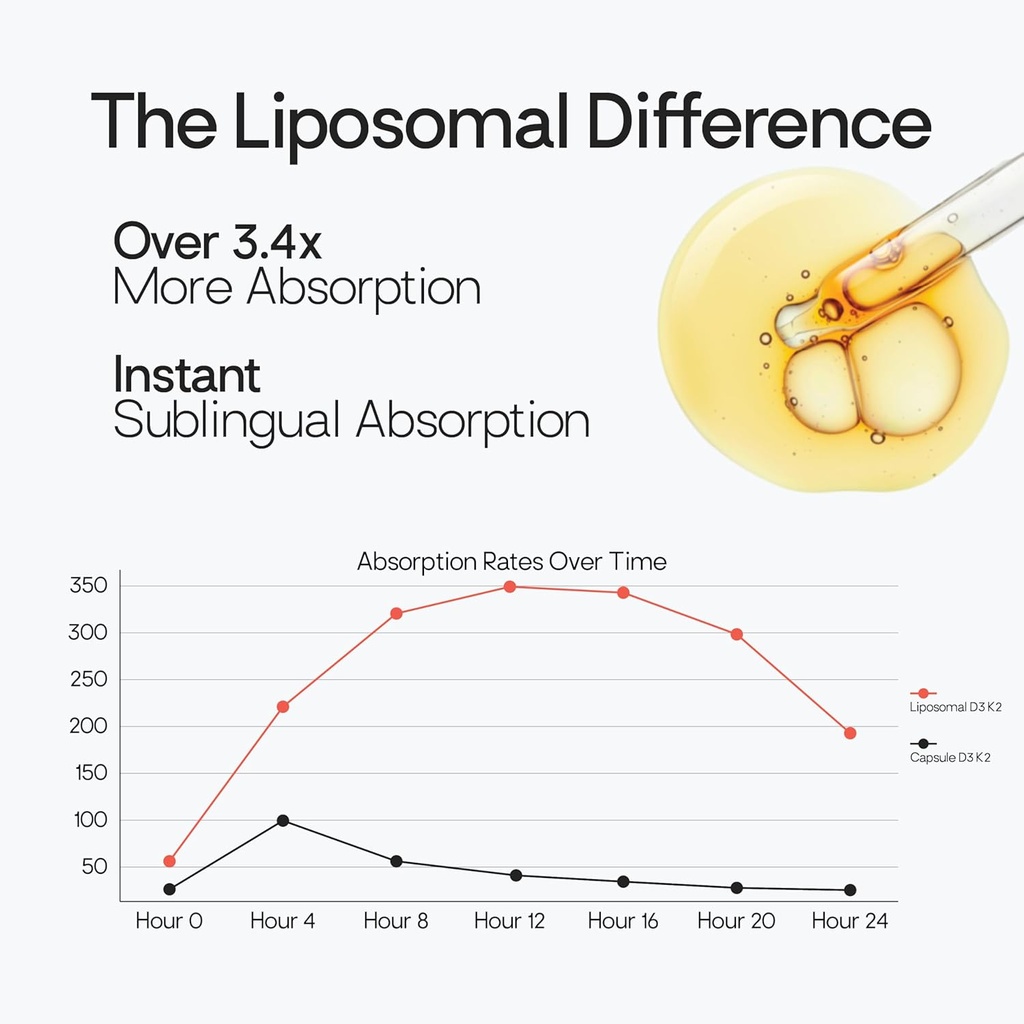 The Liposomal Difference

Over 3.4x
More Absorption

Instant
Sublingual Absorption

Absorption Rates Over Time

350
300
250
200
150
100
50

Hour 0 Hour 4 Hour 8 Hour 12 Hour 16 Hour 20 Hour 24

Liposomal D3 K2
Capsule D3 K2